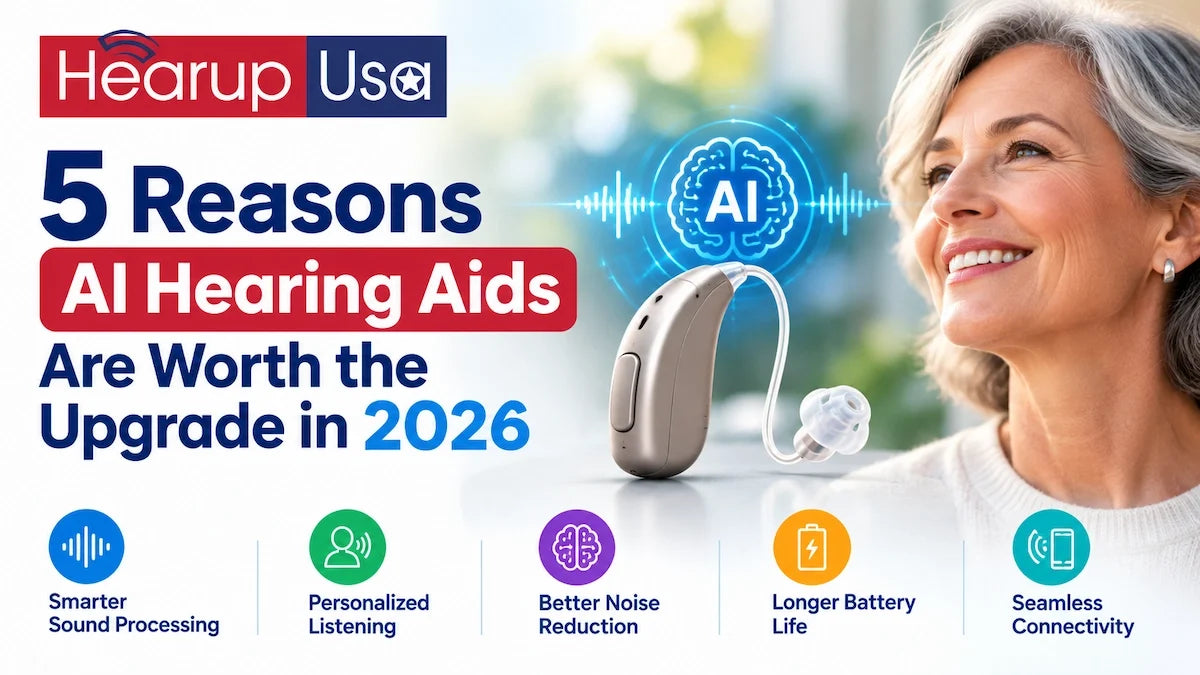 Hearup Usa

5 Reasons AI Hearing Aids Are Worth the Upgrade in 2026

AI

Smarter Sound Processing

Personalized Listening

Better Noise Reduction

Longer Battery Life

Seamless Connectivity